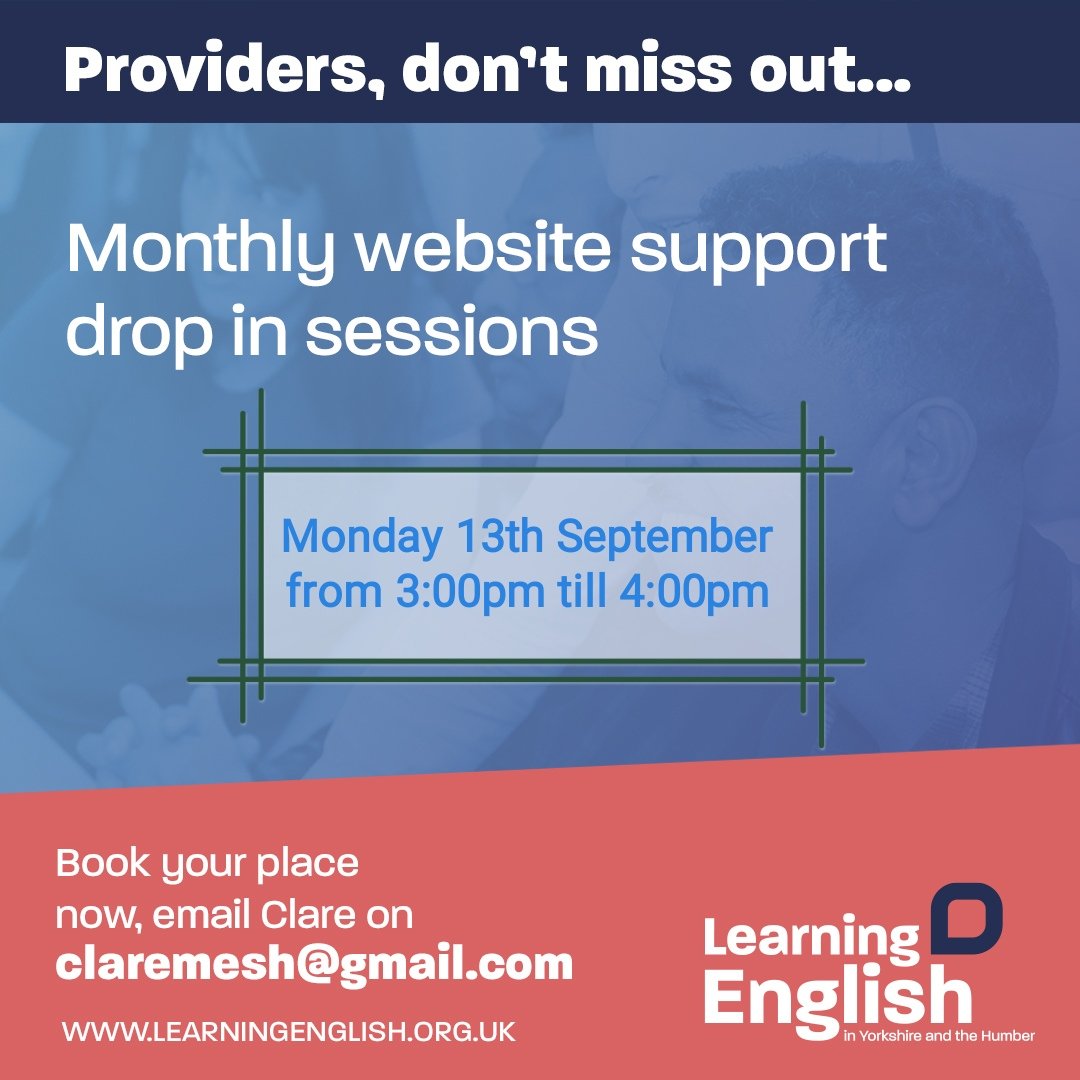 Providers, don't miss out...

Monthly website support drop in sessions

Monday 13th September from 3:00pm till 4:00pm

Book your place now, email Clare on claremesh@gmail.com

WWW.LEARNINGENGLISH.ORG.UK

Learning English in Yorkshire and the Humber